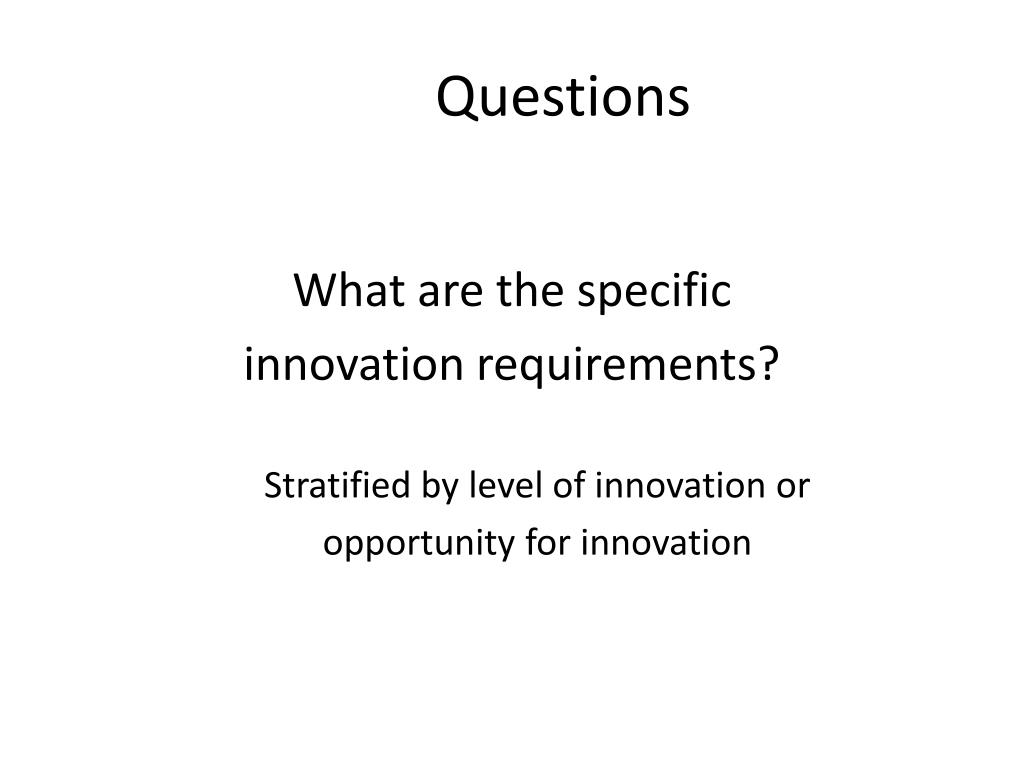 Questions

What are the specific innovation requirements?

Stratified by level of innovation or opportunity for innovation